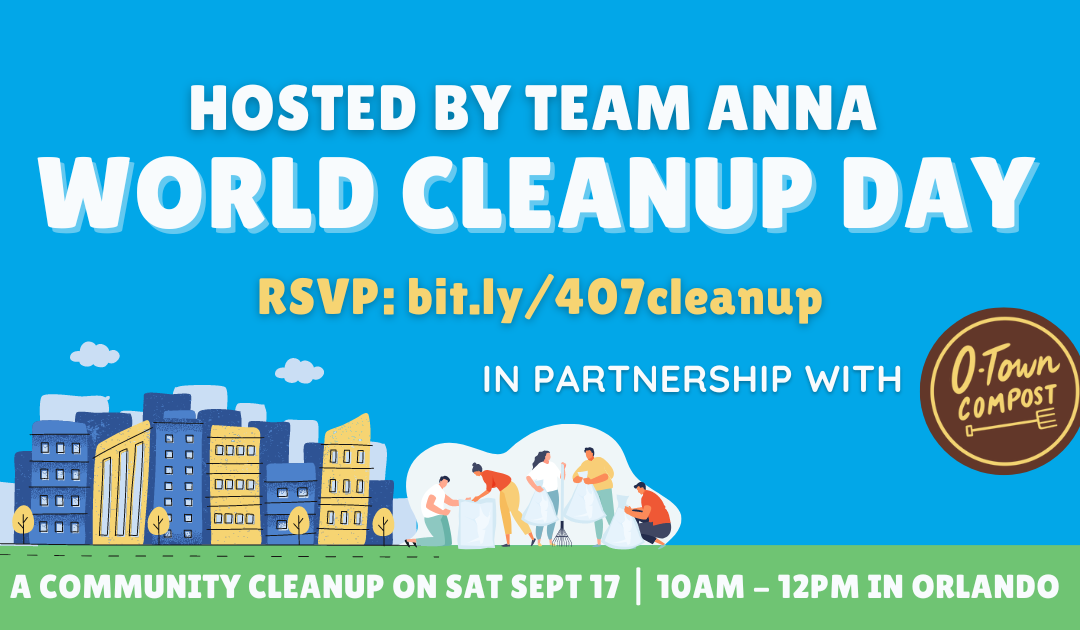 HOSTED BY TEAM ANNA
WORLD CLEANUP DAY

RSVP: bit.ly/407cleanup

IN PARTNERSHIP WITH

O-TOWN COMPOST

A COMMUNITY CLEANUP ON SAT SEPT 17 | 10AM – 12PM IN ORLANDO